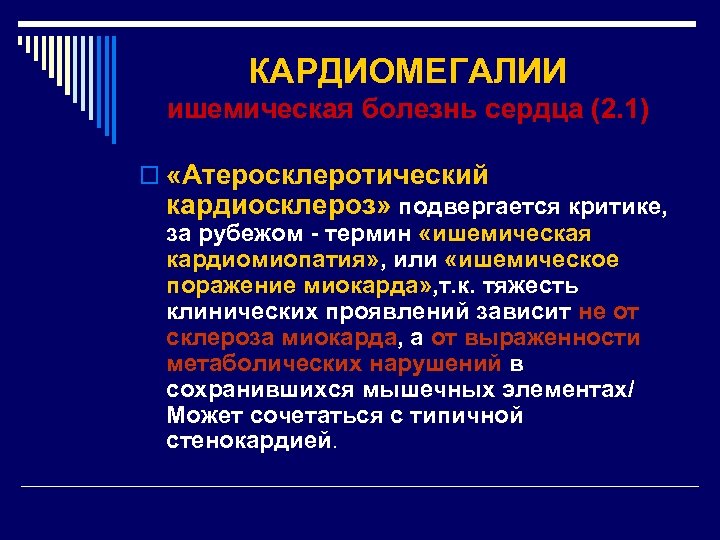 КАРДИОМЕГАЛИИ
ишемическая болезнь сердца (2.1)

«Атеросклеротический кардиосклероз» подвергается критике, за рубежом - термин «ишемическая кардиомиопатия», или «ишемическое поражение миокарда»,т.к. тяжесть клинических проявлений зависит не от склероза миокарда, а от выраженности метаболических нарушений в сохранившихся мышечных элементах/ Может сочетаться с типичной стенокардией.